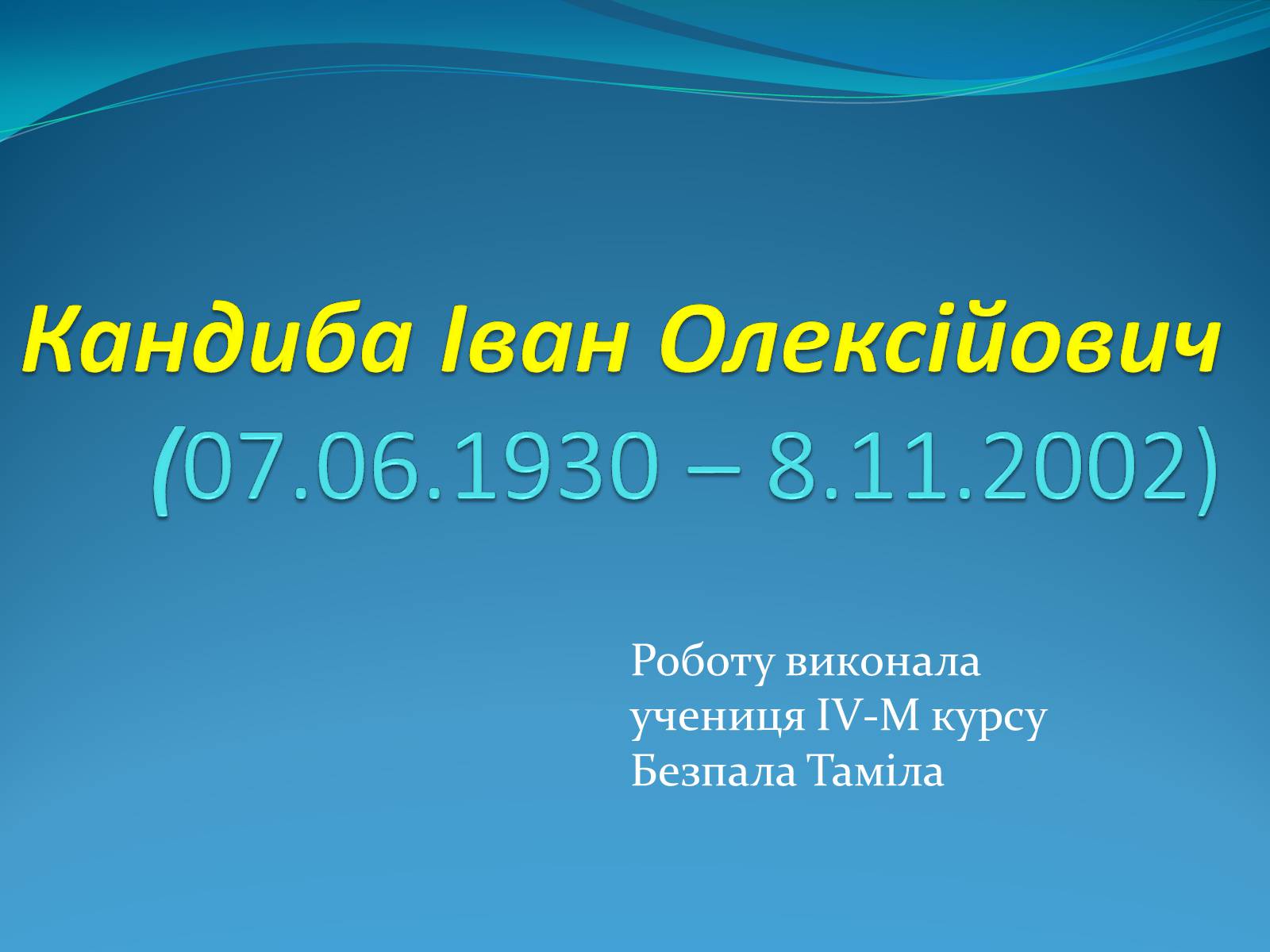 Кандиба Іван Олексійович (07.06.1930 – 8.11.2002)

Роботу виконала
учениця IV-М курсу
Безпала Таміла